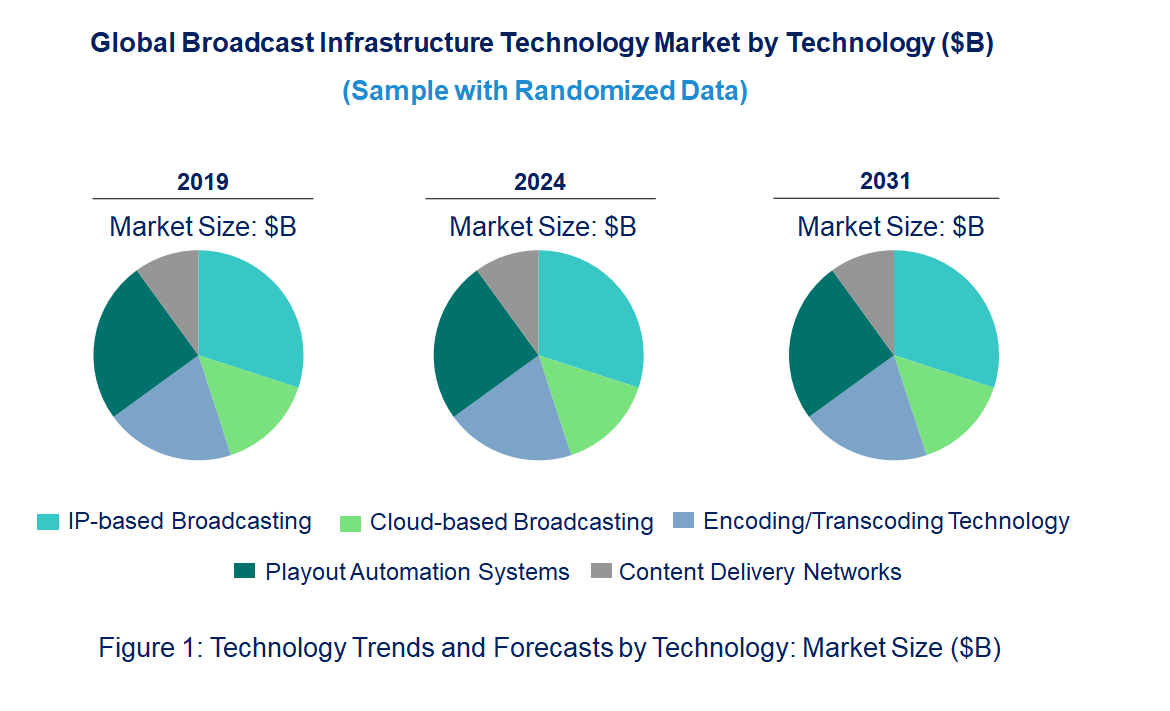 Global Broadcast Infrastructure Technology Market by Technology ($B)
(Sample with Randomized Data)

2019
Market Size: $B

2024
Market Size: $B

2031
Market Size: $B

IP-based Broadcasting
Cloud-based Broadcasting
Encoding/Transcoding Technology
Playout Automation Systems
Content Delivery Networks

Figure 1: Technology Trends and Forecasts by Technology: Market Size ($B)